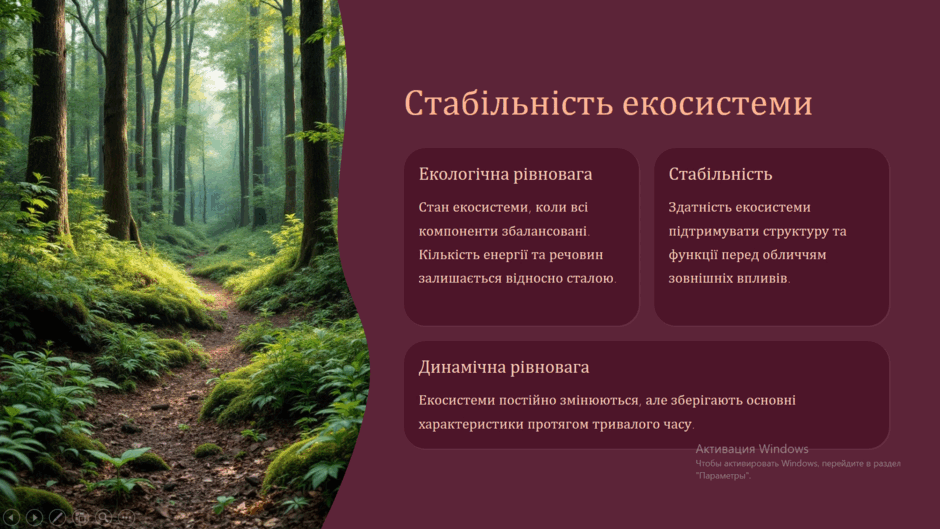 Стабільність екосистеми

Екологічна рівновага

Стан екосистеми, коли всі компоненти збалансовані. Кількість енергії та речовин залишається відносно сталою.

Стабільність

Здатність екосистеми підтримувати структуру та функції перед обличчям зовнішніх впливів.

Динамічна рівновага

Екосистеми постійно змінюються, але зберігають основні характеристики протягом тривалого часу.

Активация Windows
Чтобы активировать Windows, перейдите в раздел "Параметры".